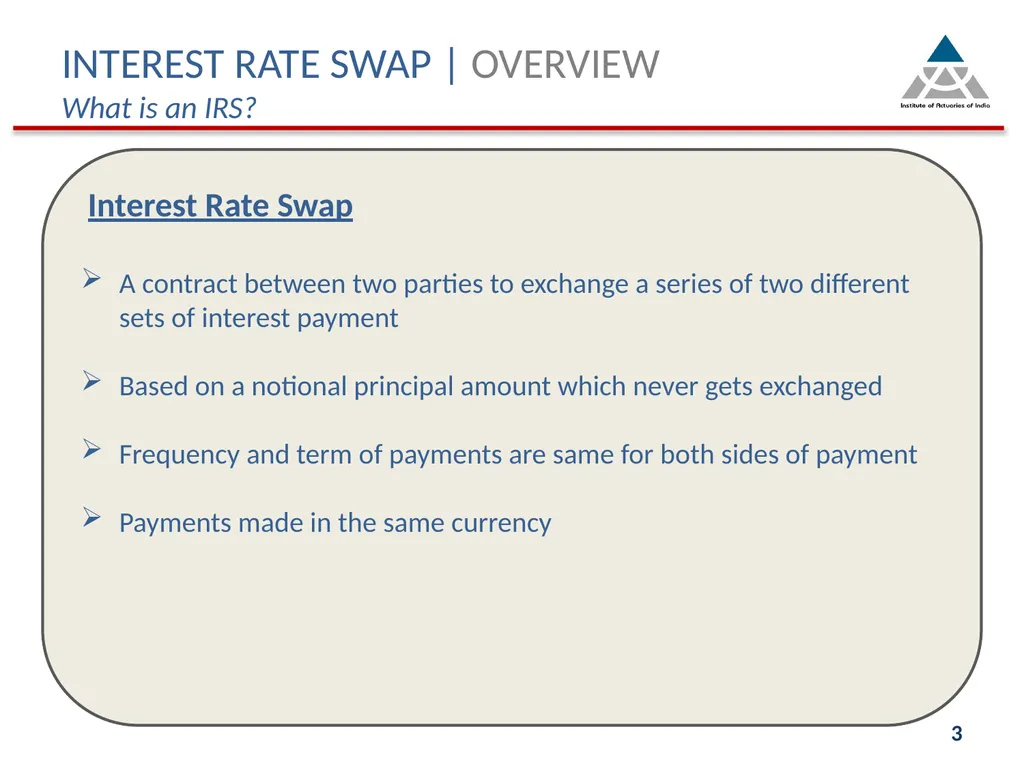 INTEREST RATE SWAP | OVERVIEW
What is an IRS?

Institute of Actuaries of India

Interest Rate Swap

➢ A contract between two parties to exchange a series of two different sets of interest payment

➢ Based on a notional principal amount which never gets exchanged

➢ Frequency and term of payments are same for both sides of payment

➢ Payments made in the same currency

3